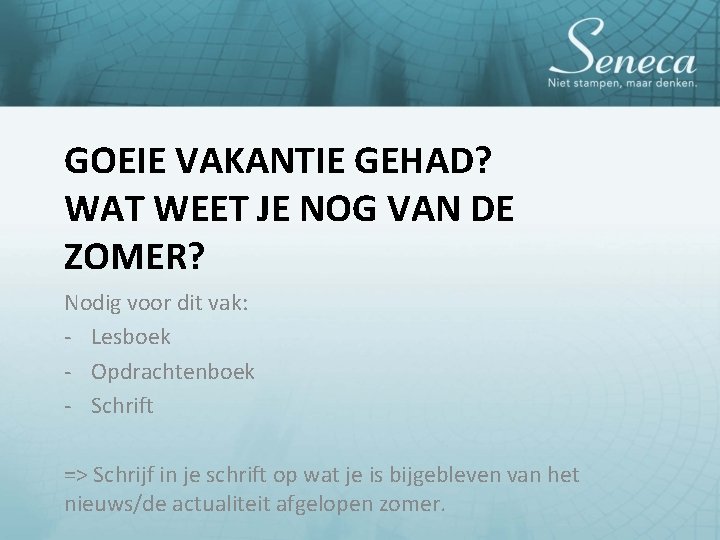 Seneca
Niet stampen, maar denken.

GOEIE VAKANTIE GEHAD? WAT WEET JE NOG VAN DE ZOMER?

Nodig voor dit vak:
- Lesboek
- Opdrachtenboek
- Schrift

=> Schrijf in je schrift op wat je is bijgebleven van het nieuws/de actualiteit afgelopen zomer.